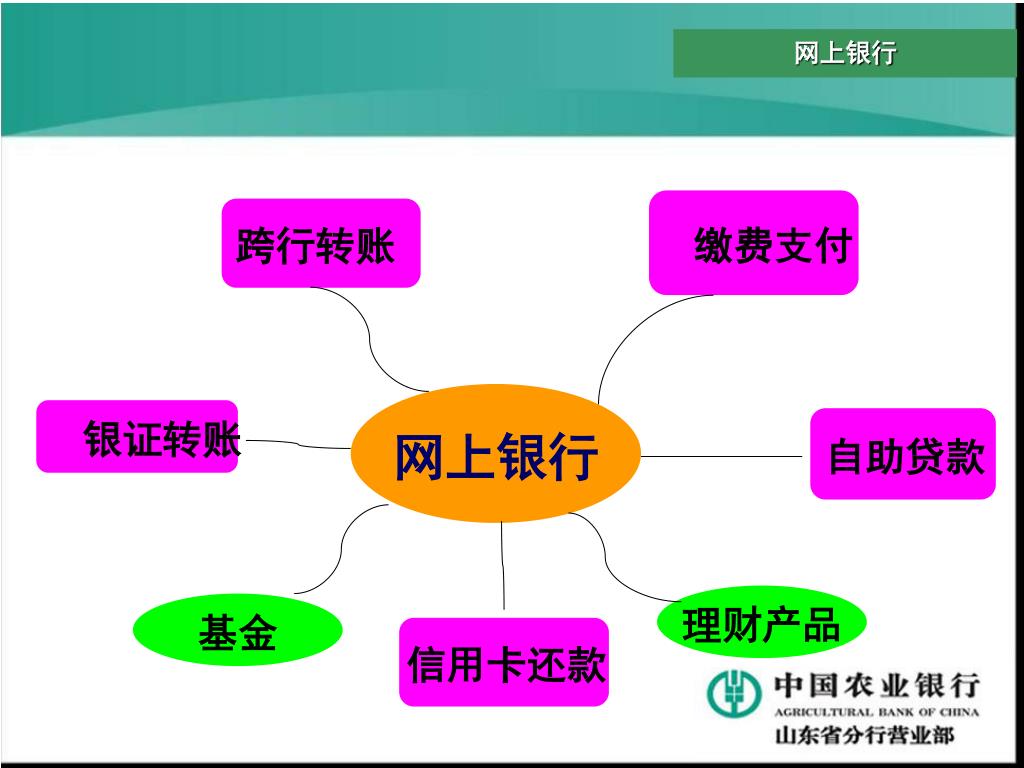 网上银行

跨行转账

缴费支付

银证转账

网上银行

自助贷款

基金

信用卡还款

理财产品

中国农业银行
AGRICULTURAL BANK OF CHINA
山东省分行营业部